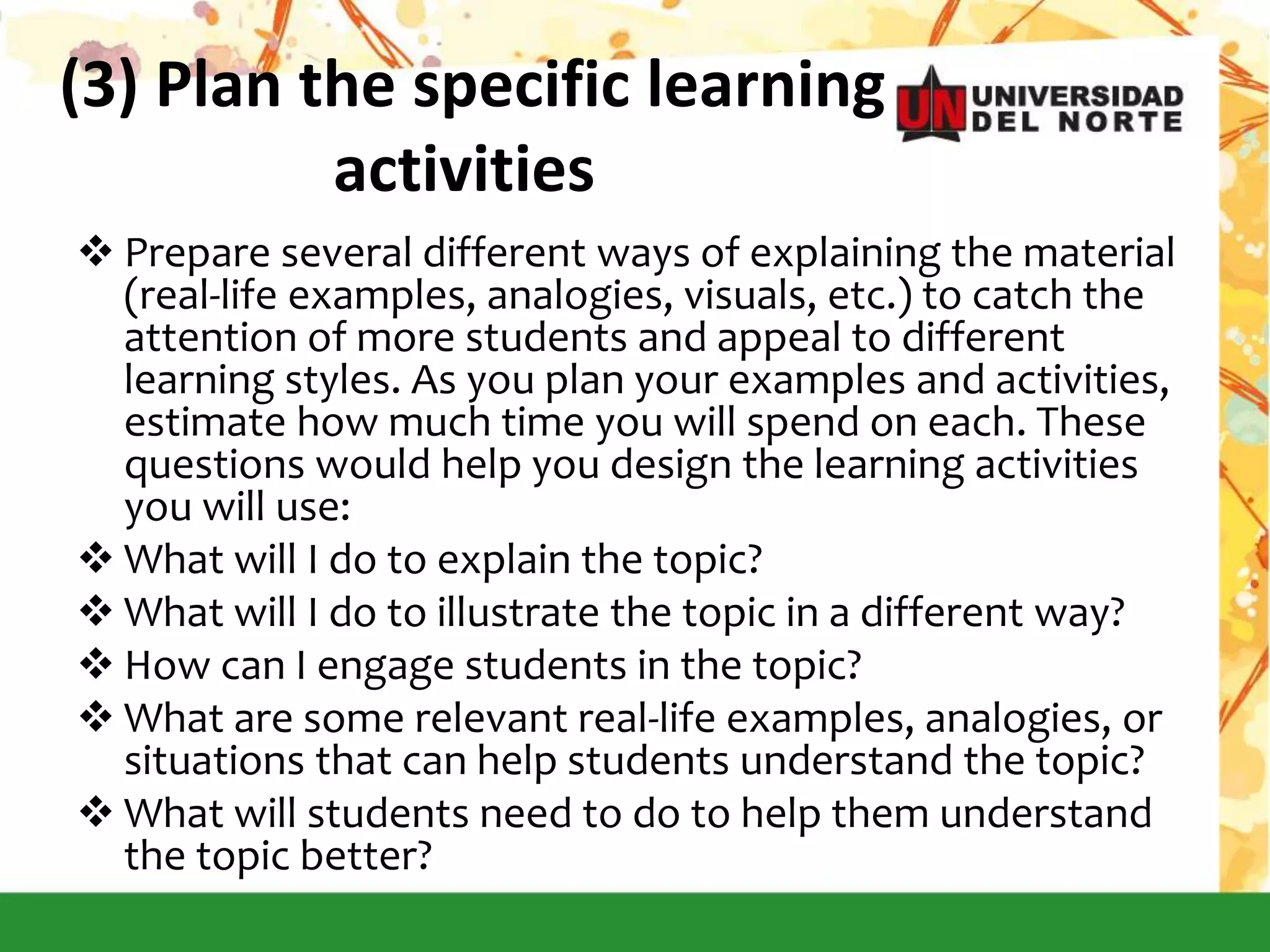 (3) Plan the specific learning activities

UN UNIVERSIDAD DEL NORTE

❖ Prepare several different ways of explaining the material (real-life examples, analogies, visuals, etc.) to catch the attention of more students and appeal to different learning styles. As you plan your examples and activities, estimate how much time you will spend on each. These questions would help you design the learning activities you will use:
❖ What will I do to explain the topic?
❖ What will I do to illustrate the topic in a different way?
❖ How can I engage students in the topic?
❖ What are some relevant real-life examples, analogies, or situations that can help students understand the topic?
❖ What will students need to do to help them understand the topic better?